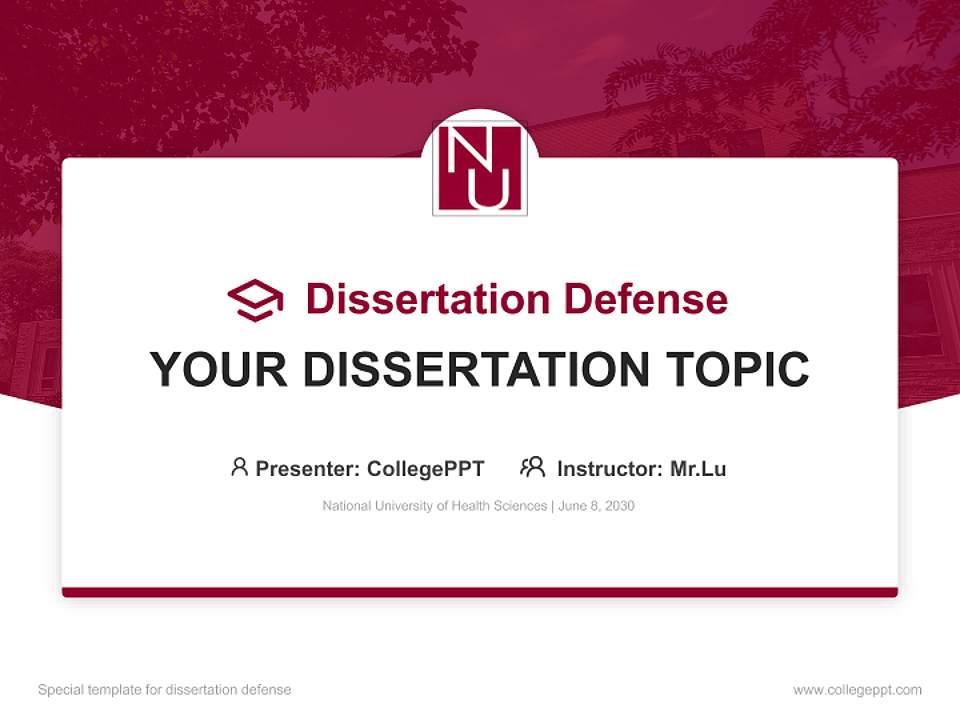 NU

Dissertation Defense

YOUR DISSERTATION TOPIC

Presenter: CollegePPT Instructor: Mr.Lu

National University of Health Sciences | June 8, 2030

Special template for dissertation defense

www.collegeppt.com